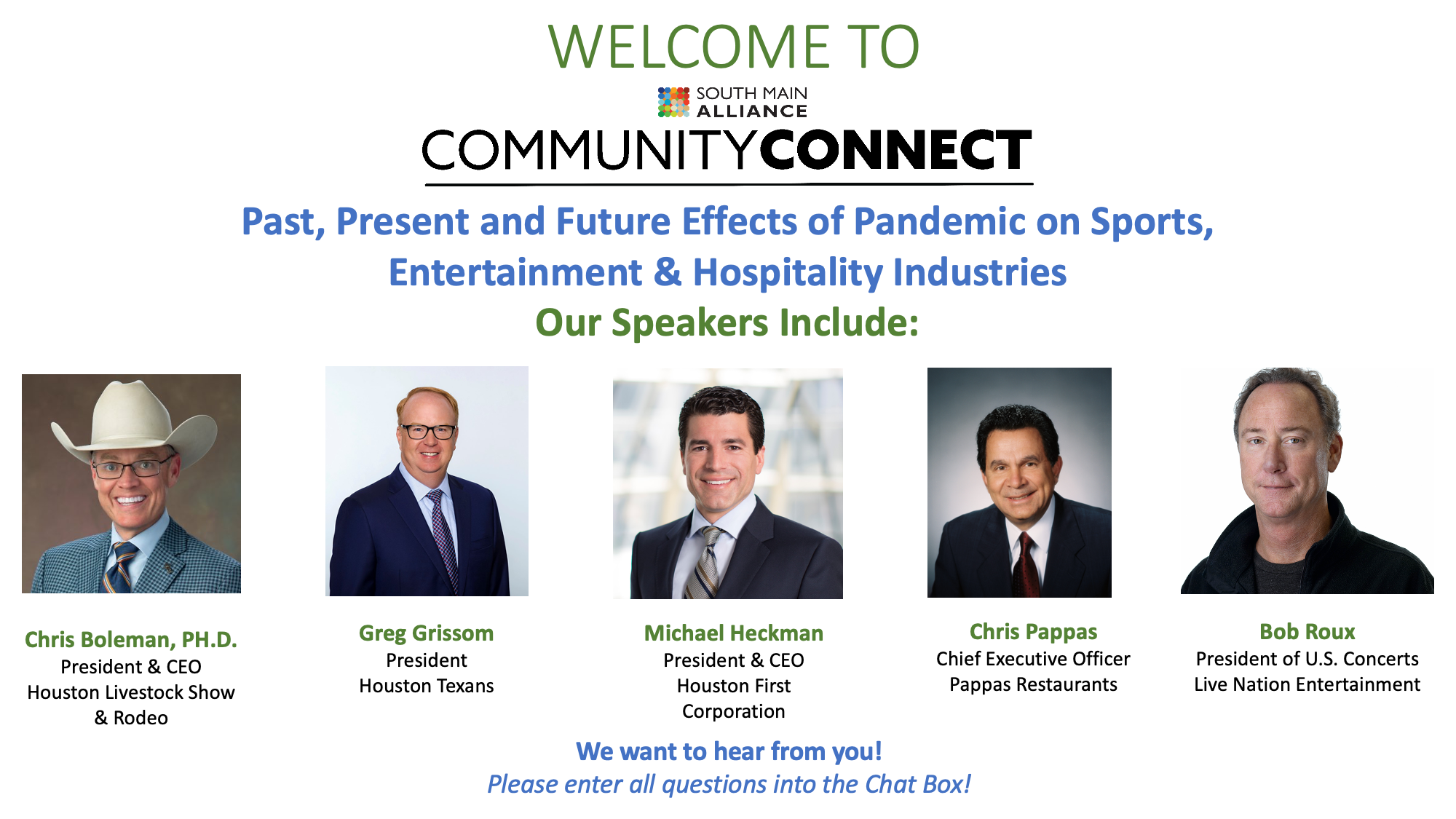 WELCOME TO

SOUTH MAIN ALLIANCE

COMMUNITYCONNECT

Past, Present and Future Effects of Pandemic on Sports, Entertainment & Hospitality Industries

Our Speakers Include:

Chris Boleman, PH.D.
President & CEO
Houston Livestock Show & Rodeo

Greg Grissom
President
Houston Texans

Michael Heckman
President & CEO
Houston First Corporation

Chris Pappas
Chief Executive Officer
Pappas Restaurants

Bob Roux
President of U.S. Concerts
Live Nation Entertainment

We want to hear from you!
Please enter all questions into the Chat Box!